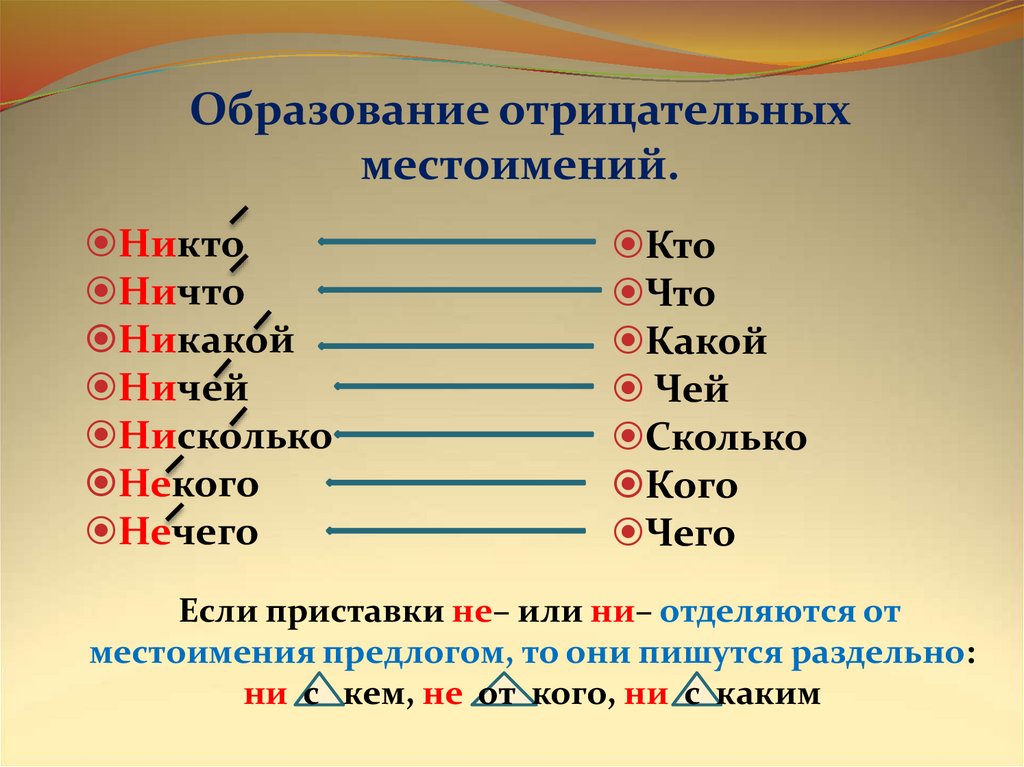 Образование отрицательных местоимений.

Никто
Ничто
Никакой
Ничей
Нисколько
Некого
Нечего

Кто
Что
Какой
Чей
Сколько
Кого
Чего

Если приставки не– или ни– отделяются от местоимения предлогом, то они пишутся раздельно: ни с кем, не от кого, ни с каким